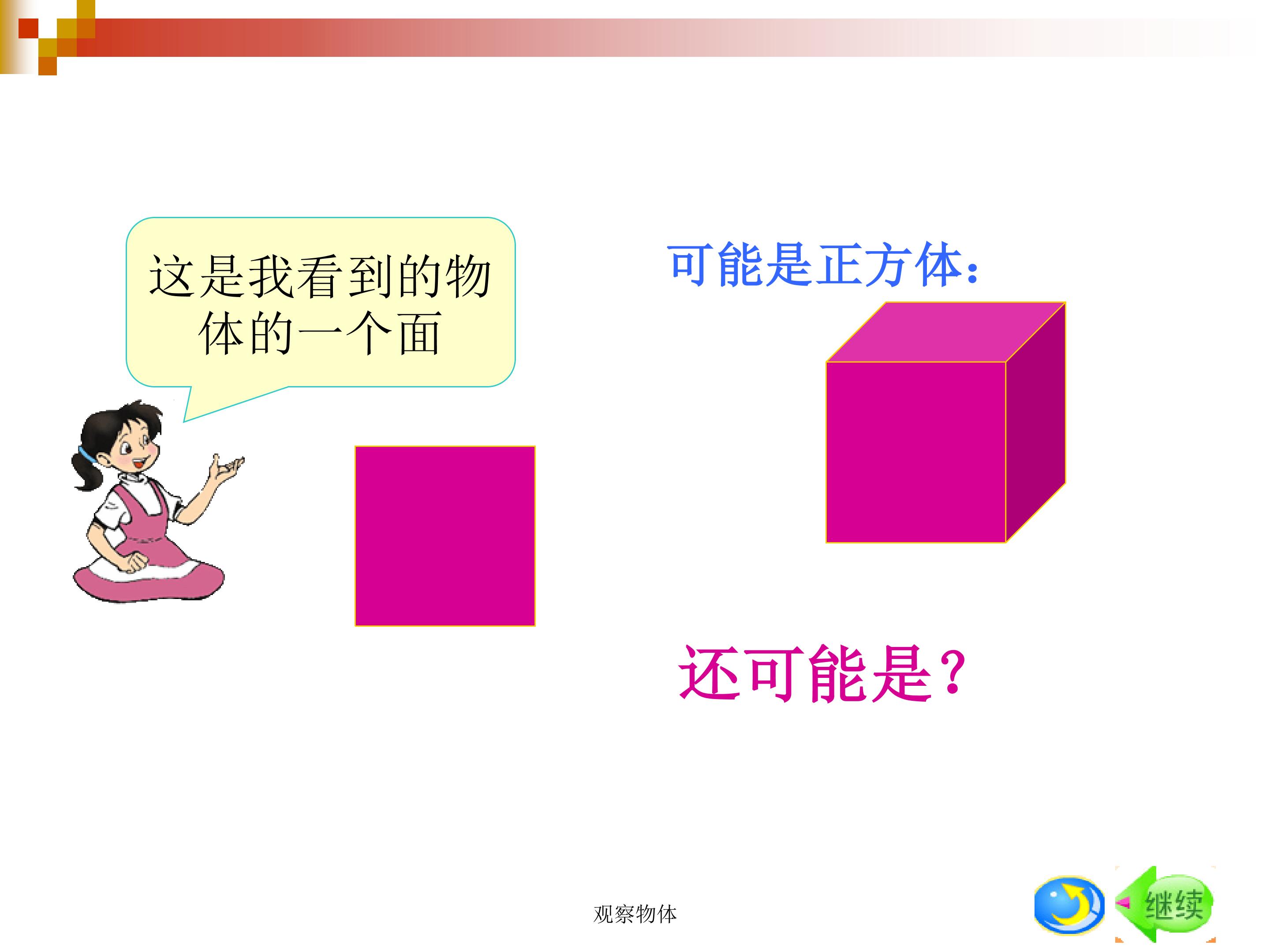 这是我看到的物体的一个面

可能是正方体:

还可能是?

观察物体

继续